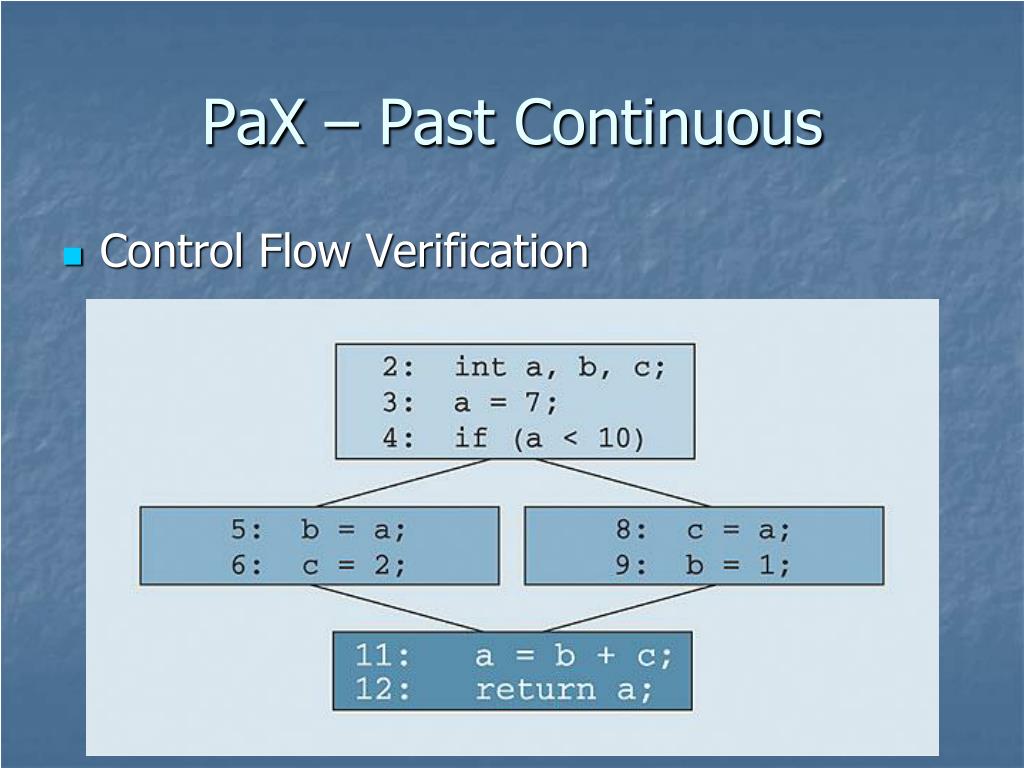 PaX – Past Continuous

Control Flow Verification

2: int a, b, c;
3: a = 7;
4: if (a < 10)

5: b = a;
6: c = 2;

8: c = a;
9: b = 1;

11: a = b + c;
12: return a;